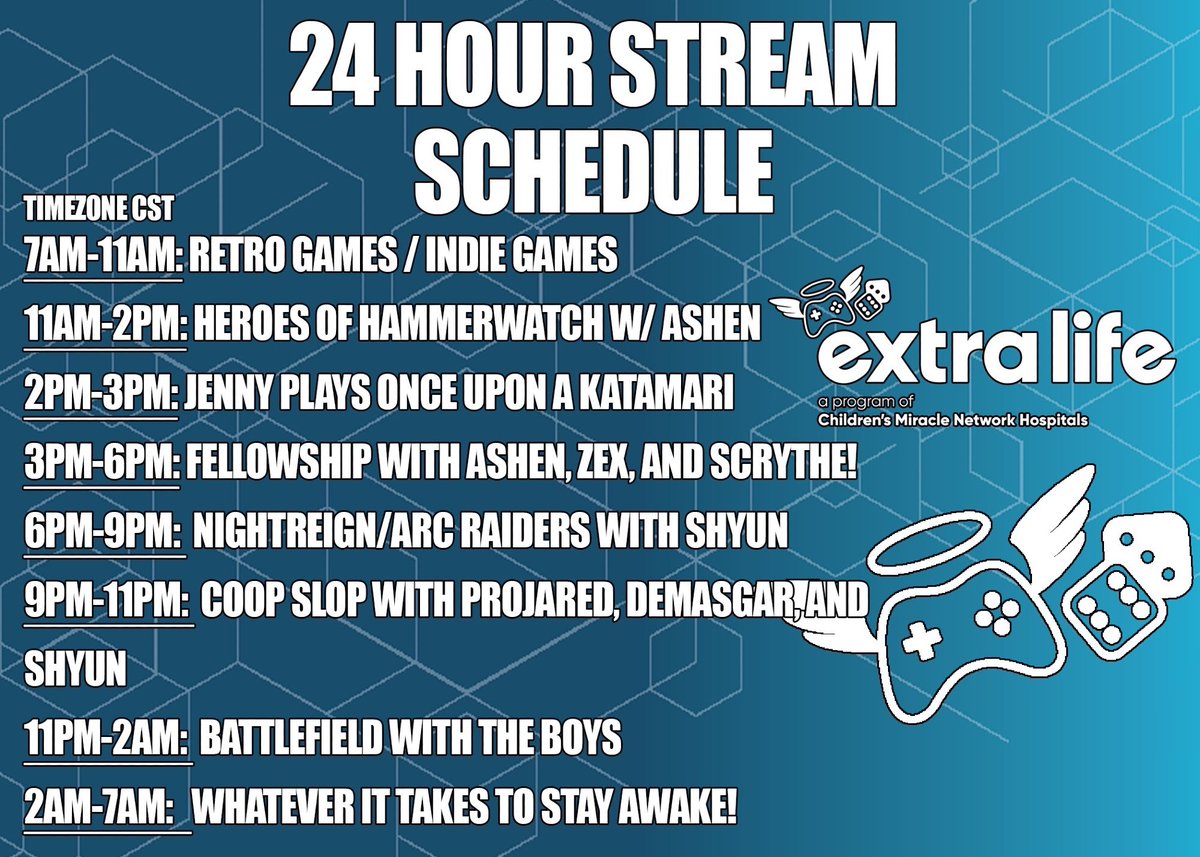 24 HOUR STREAM SCHEDULE

TIMEZONE CST

7AM-11AM: RETRO GAMES / INDIE GAMES

11AM-2PM: HEROES OF HAMMERWATCH W/ ASHEN

2PM-3PM: JENNY PLAYS ONCE UPON A KATAMARI

3PM-6PM: FELLOWSHIP WITH ASHEN, ZEX, AND SCRYTHE!

6PM-9PM: NIGHTREIGN/ARC RAIDERS WITH SHYUN

9PM-11PM: COOP SLOP WITH PROJARED, DEMASGAR, AND SHYUN

11PM-2AM: BATTLEFIELD WITH THE BOYS

2AM-7AM: WHATEVER IT TAKES TO STAY AWAKE!

extra life
a program of
Children's Miracle Network Hospitals